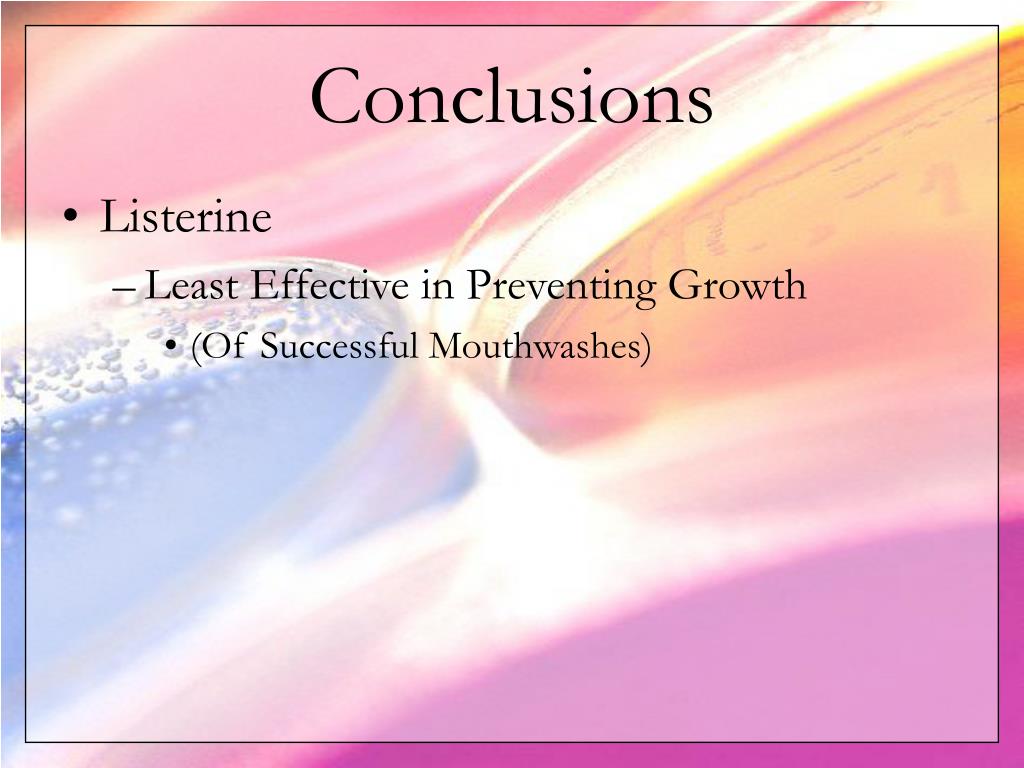 Conclusions

• Listerine
– Least Effective in Preventing Growth
• (Of Successful Mouthwashes)